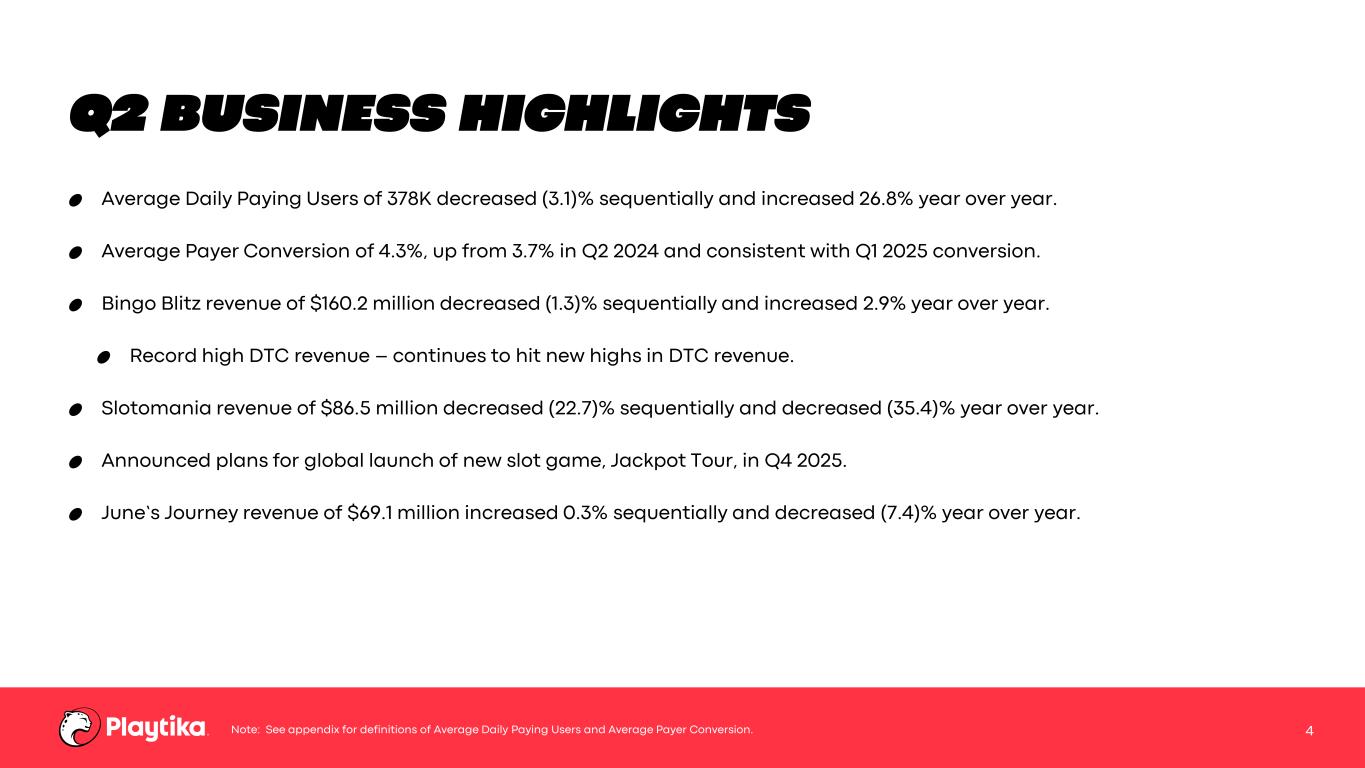 Q2 BUSINESS HIGHLIGHTS

Average Daily Paying Users of 378K decreased (3.1)% sequentially and increased 26.8% year over year.

Average Payer Conversion of 4.3%, up from 3.7% in Q2 2024 and consistent with Q1 2025 conversion.

Bingo Blitz revenue of \$160.2 million decreased (1.3)% sequentially and increased 2.9% year over year.

Record high DTC revenue – continues to hit new highs in DTC revenue.

Slotomania revenue of \$86.5 million decreased (22.7)% sequentially and decreased (35.4)% year over year.

Announced plans for global launch of new slot game, Jackpot Tour, in Q4 2025.

June's Journey revenue of \$69.1 million increased 0.3% sequentially and decreased (7.4)% year over year.

Playtika

Note: See appendix for definitions of Average Daily Paying Users and Average Payer Conversion.

4